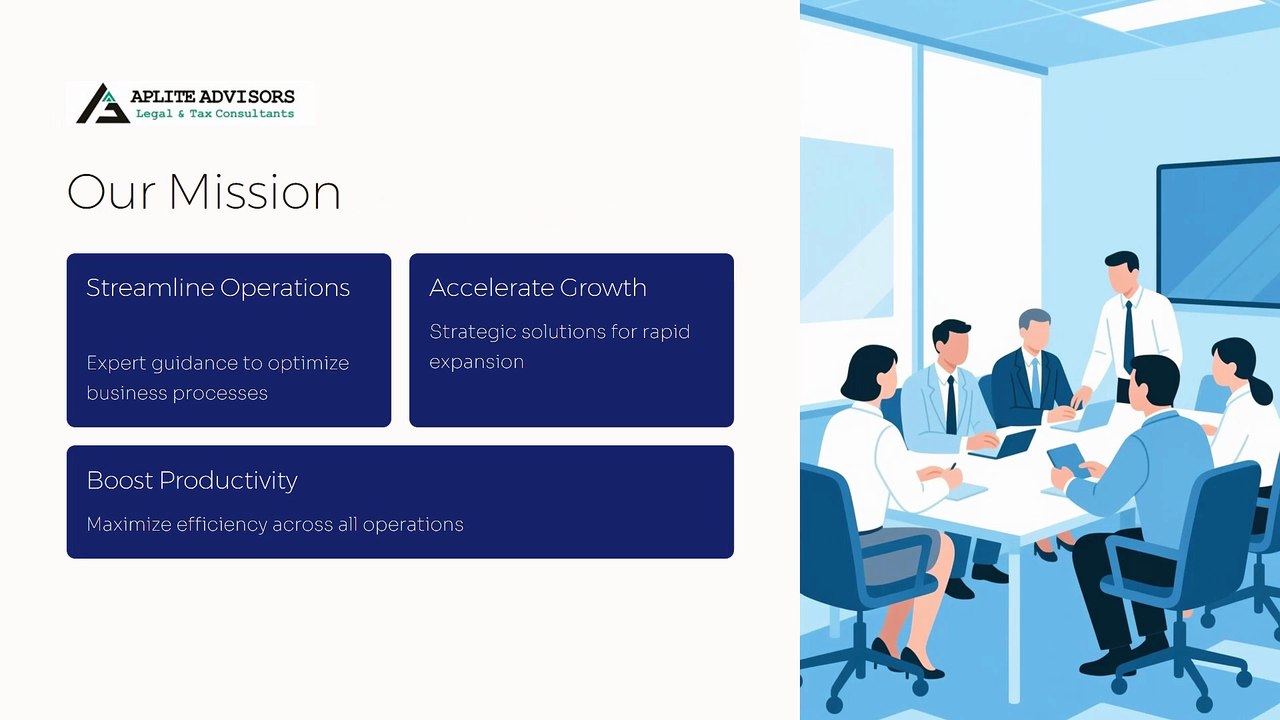 APLITE ADVISORS
Legal & Tax Consultants

Our Mission

Streamline Operations

Expert guidance to optimize business processes

Accelerate Growth

Strategic solutions for rapid expansion

Boost Productivity

Maximize efficiency across all operations